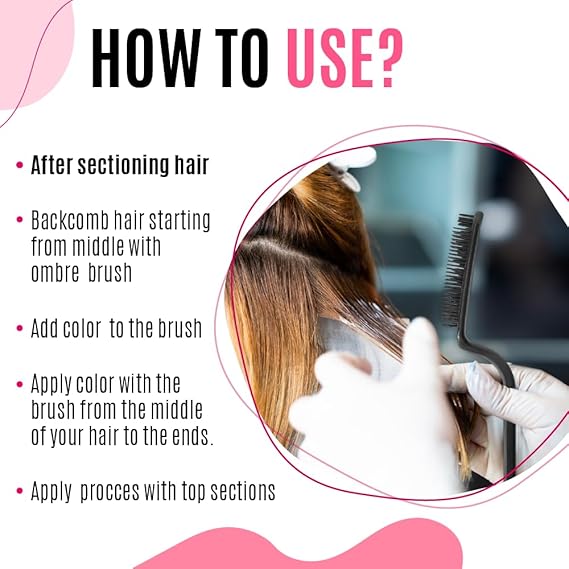 HOW TO USE?

• After sectioning hair

• Backcomb hair starting from middle with ombre brush

• Add color to the brush

• Apply color with the brush from the middle of your hair to the ends.

• Apply procces with top sections